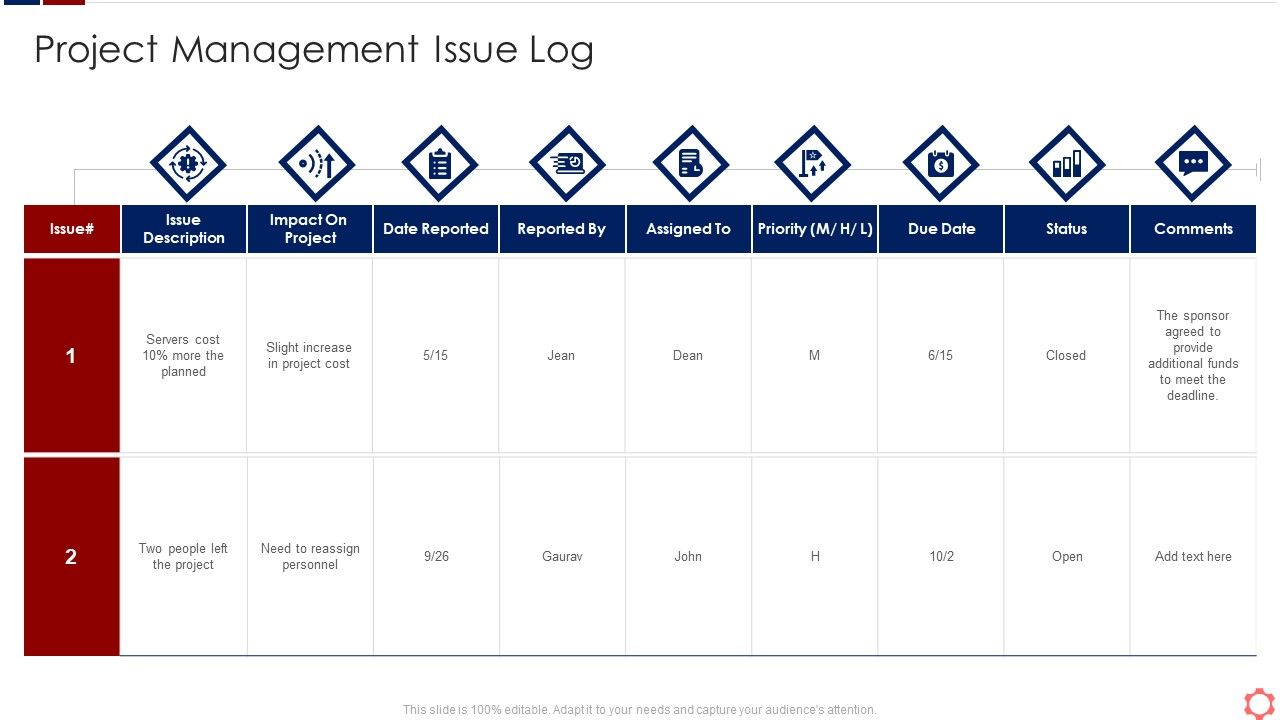 Project Management Issue Log

| Issue# | Issue Description | Impact On Project | Date Reported | Reported By | Assigned To | Priority (M/ H/ L) | Due Date | Status | Comments |
|---|---|---|---|---|---|---|---|---|---|
| 1 | Servers cost 10% more the planned | Slight increase in project cost | 5/15 | Jean | Dean | M | 6/15 | Closed | The sponsor agreed to provide additional funds to meet the deadline. |
| 2 | Two people left the project | Need to reassign personnel | 9/26 | Gaurav | John | H | 10/2 | Open | Add text here |

This slide is 100% editable. Adapt it to your needs and capture your audience's attention.